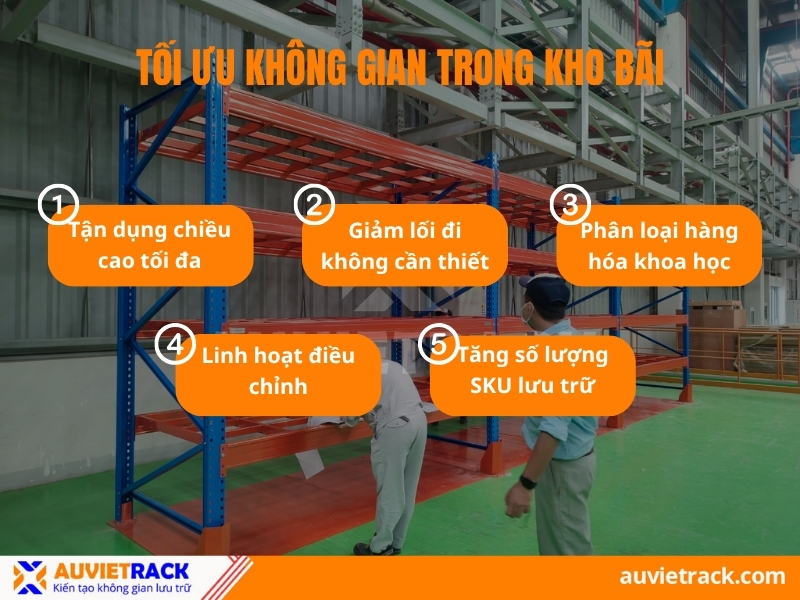 TỐI ƯU KHÔNG GIAN TRONG KHO BÃI

1
Tận dụng chiều cao tối đa

2
Giảm lối đi không cần thiết

3
Phân loại hàng hóa khoa học

4
Linh hoạt điều chỉnh

5
Tăng số lượng SKU lưu trữ

AUVIETRACK
Kiến tạo không gian lưu trữ

auvietrack.com